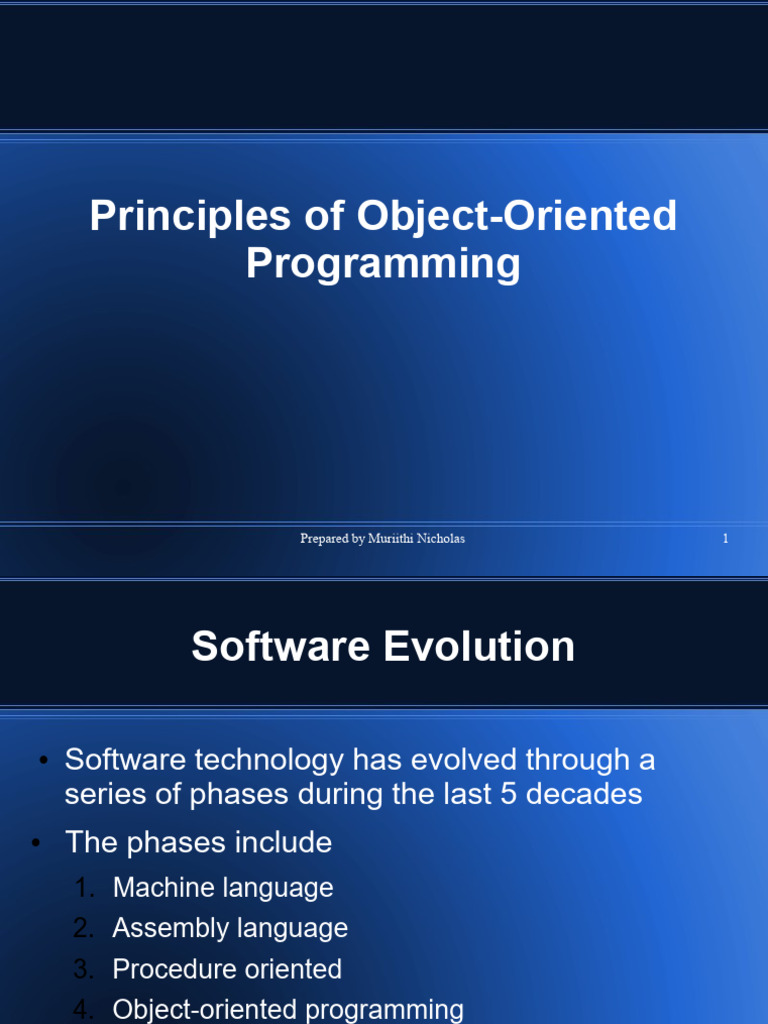 Principles of Object-Oriented Programming

Prepared by Muriithi Nicholas

1

Software Evolution

• Software technology has evolved through a series of phases during the last 5 decades
• The phases include
1. Machine language
2. Assembly language
3. Procedure oriented
4. Object-oriented programming